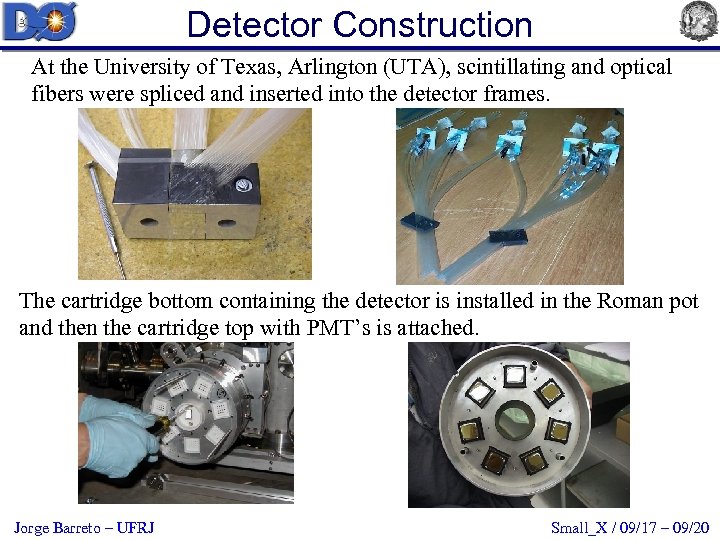 DØ

Detector Construction

At the University of Texas, Arlington (UTA), scintillating and optical fibers were spliced and inserted into the detector frames.

The cartridge bottom containing the detector is installed in the Roman pot and then the cartridge top with PMT's is attached.

Jorge Barreto – UFRJ

Small_X / 09/17 – 09/20